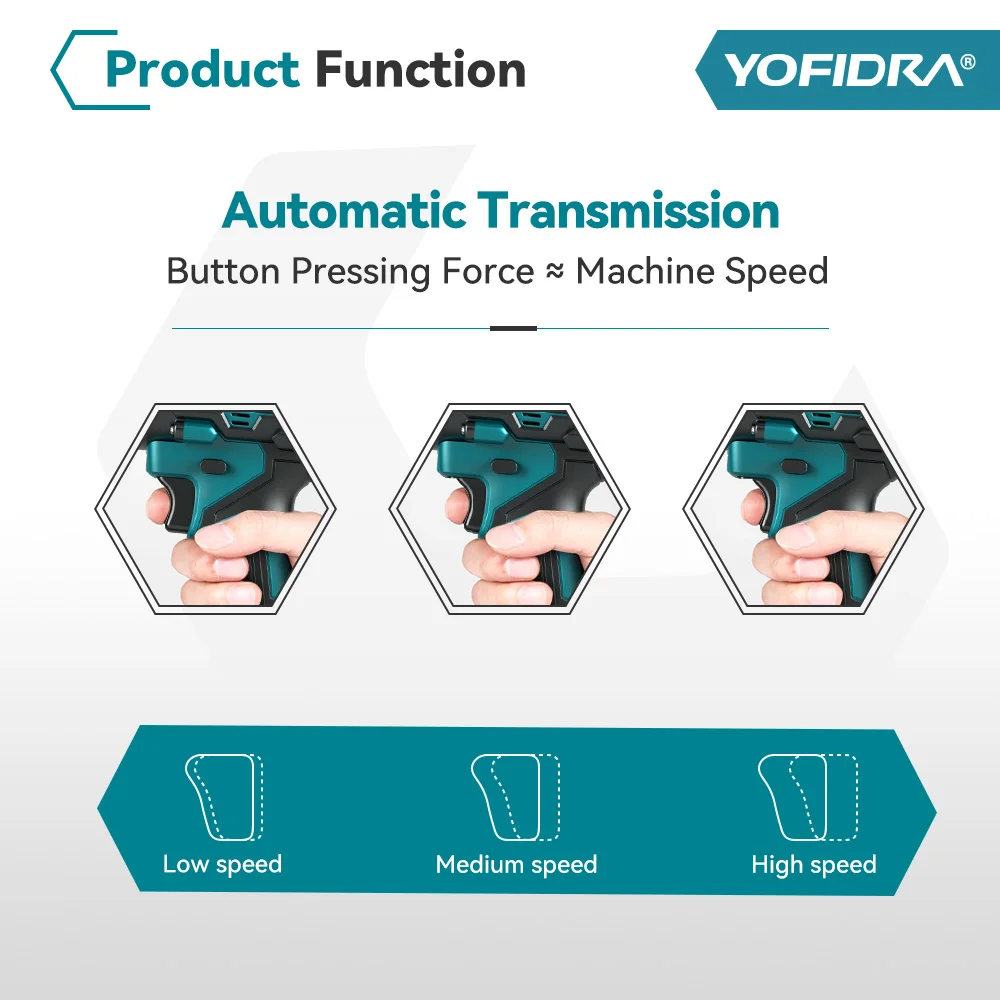 Product Function

YOFIDRA®

Automatic Transmission

Button Pressing Force ≈ Machine Speed

Low speed

Medium speed

High speed